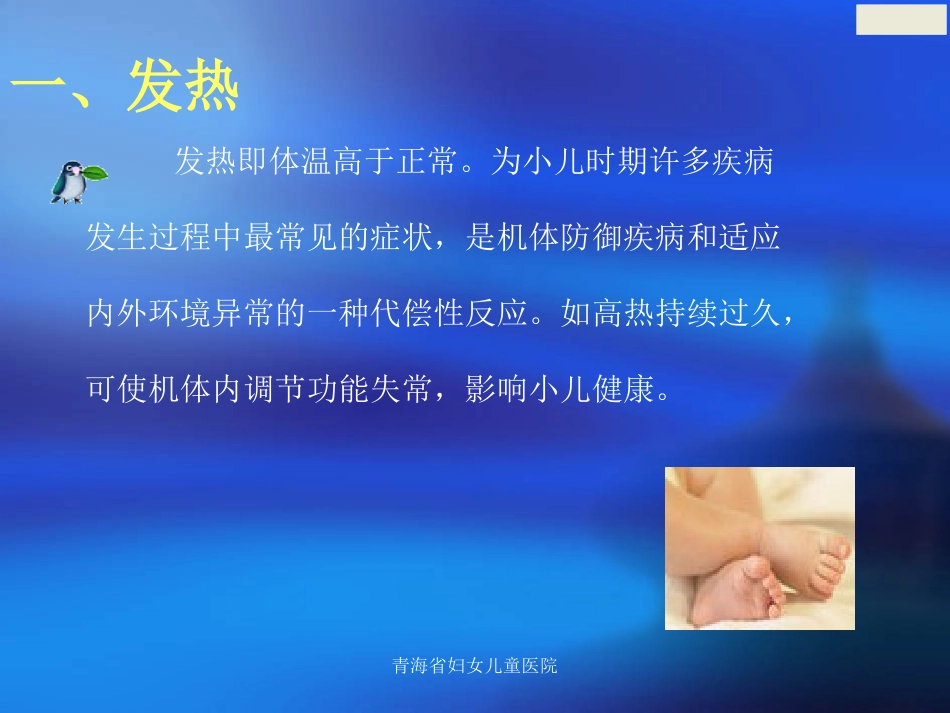 一、发热

发热即体温高于正常。为小儿时期许多疾病发生过程中最常见的症状，是机体防御疾病和适应内外环境异常的一种代偿性反应。如高热持续过久，可使机体内调节功能失常，影响小儿健康。

青海省妇女儿童医院